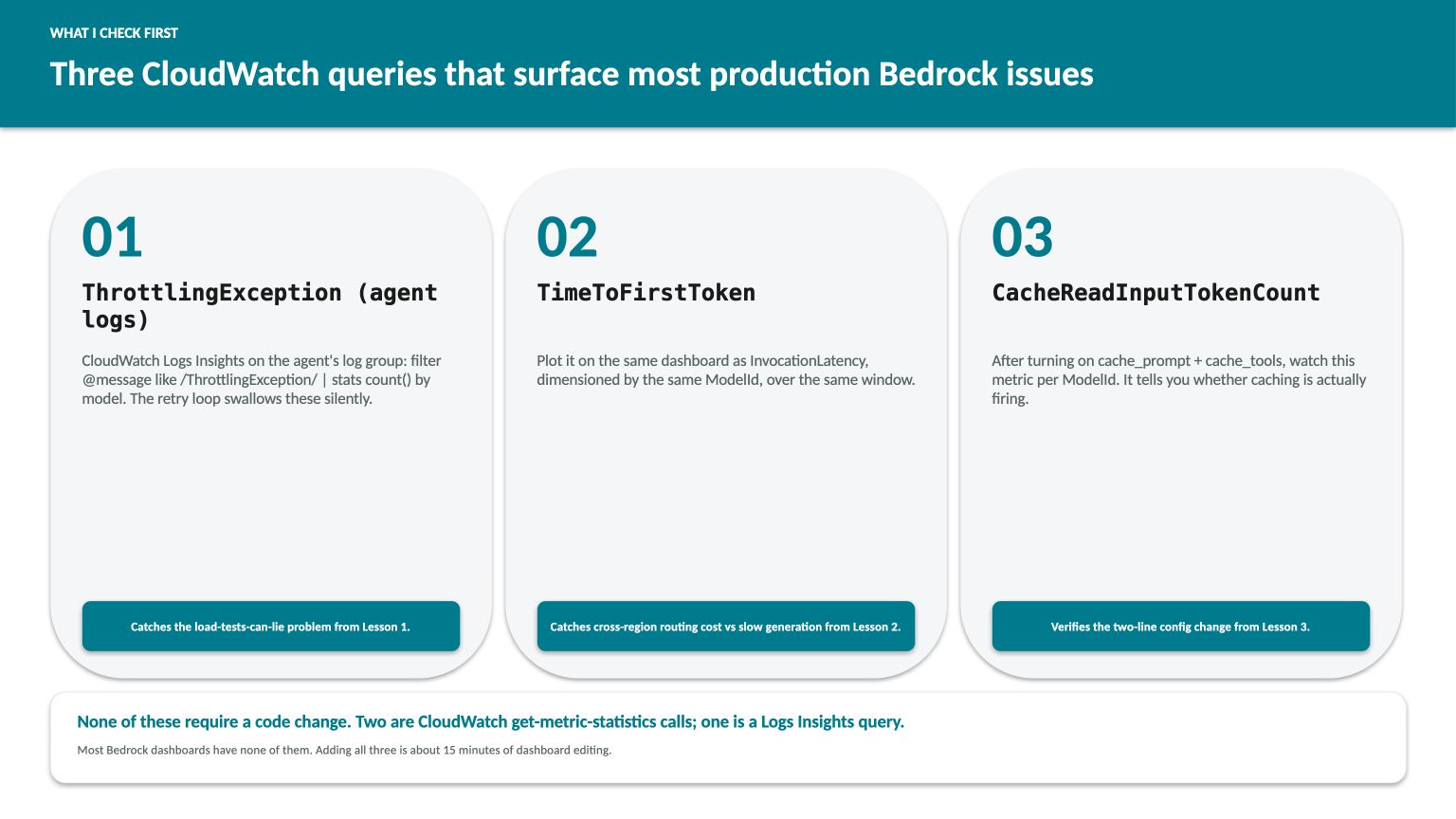 WHAT I CHECK FIRST

Three CloudWatch queries that surface most production Bedrock issues

01

ThrottlingException (agent logs)

CloudWatch Logs Insights on the agent's log group: filter @message like /ThrottlingException/ | stats count() by model. The retry loop swallows these silently.

Catches the load-tests-can-lie problem from Lesson 1.

02

TimeToFirstToken

Plot it on the same dashboard as InvocationLatency, dimensioned by the same ModelId, over the same window.

Catches cross-region routing cost vs slow generation from Lesson 2.

03

CacheReadInputTokenCount

After turning on cache_prompt + cache_tools, watch this metric per ModelId. It tells you whether caching is actually firing.

Verifies the two-line config change from Lesson 3.

None of these require a code change. Two are CloudWatch get-metric-statistics calls; one is a Logs Insights query.

Most Bedrock dashboards have none of them. Adding all three is about 15 minutes of dashboard editing.